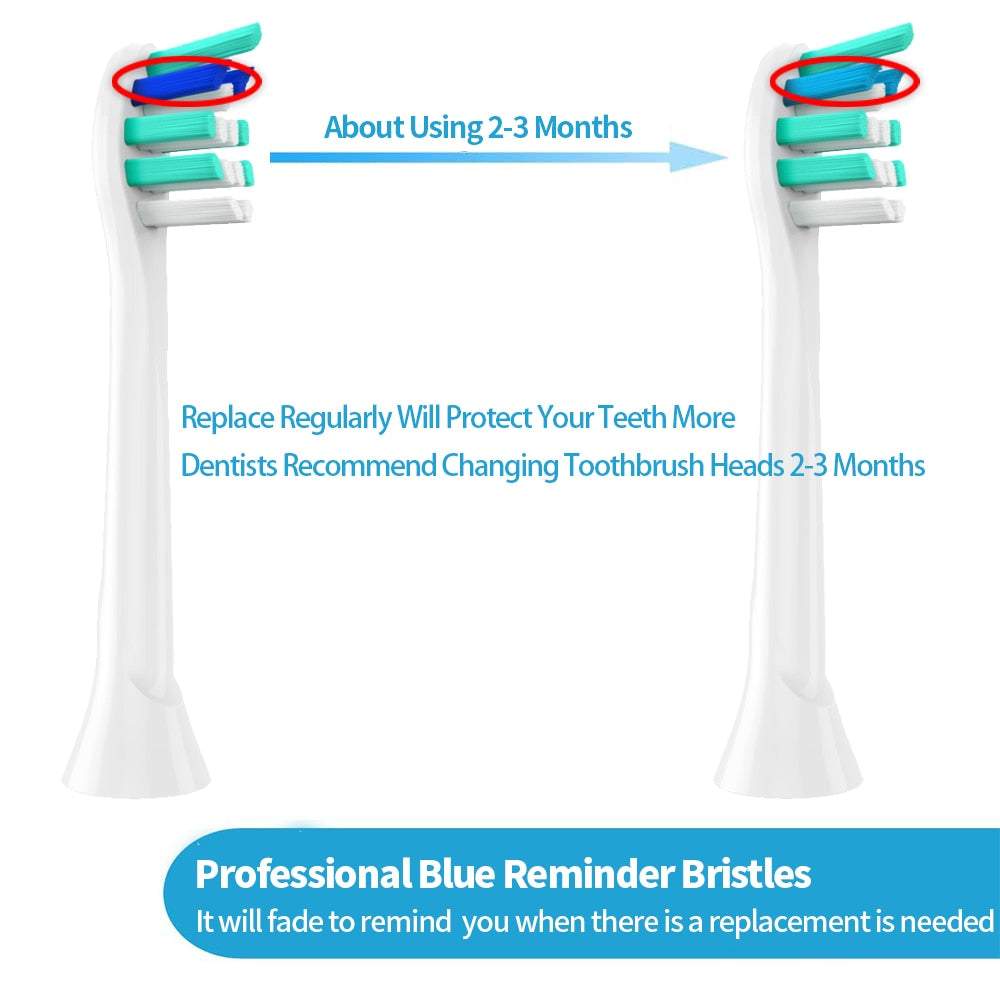 About Using 2-3 Months

Replace Regularly Will Protect Your Teeth More
Dentists Recommend Changing Toothbrush Heads 2-3 Months

Professional Blue Reminder Bristles
It will fade to remind you when there is a replacement is needed